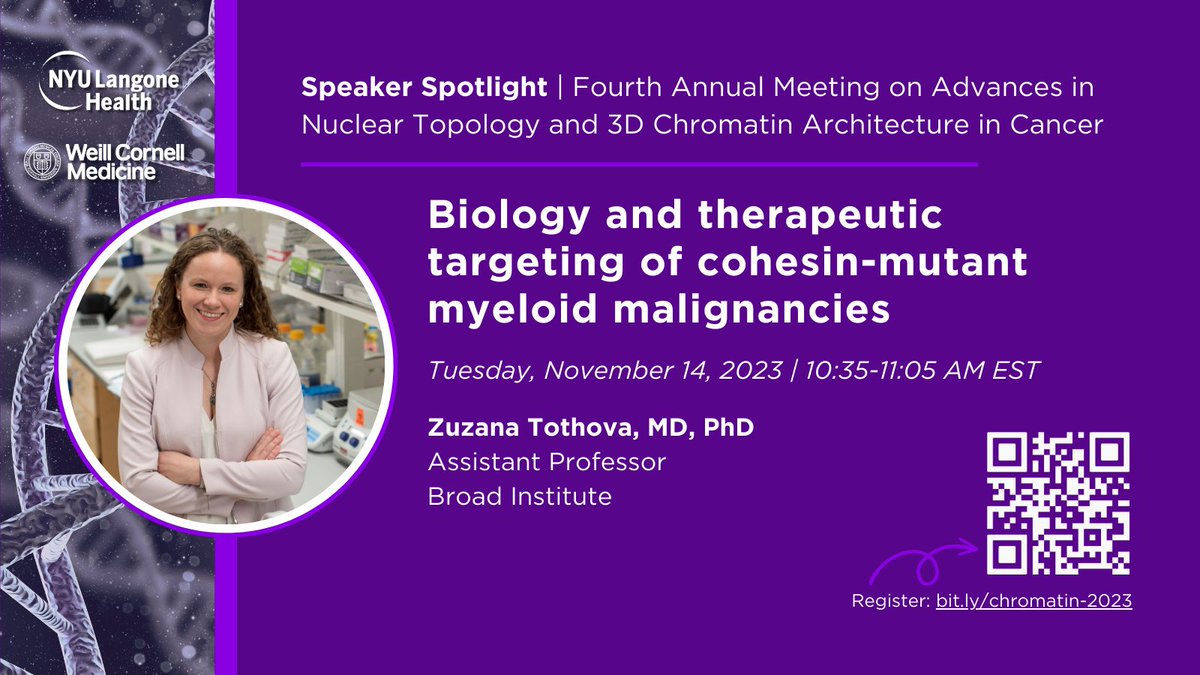 NYU Langone Health

Weill Cornell Medicine

Speaker Spotlight | Fourth Annual Meeting on Advances in Nuclear Topology and 3D Chromatin Architecture in Cancer

Biology and therapeutic targeting of cohesin-mutant myeloid malignancies

Tuesday, November 14, 2023 | 10:35-11:05 AM EST

Zuzana Tothova, MD, PhD
Assistant Professor
Broad Institute

Register: bit.ly/chromatin-2023